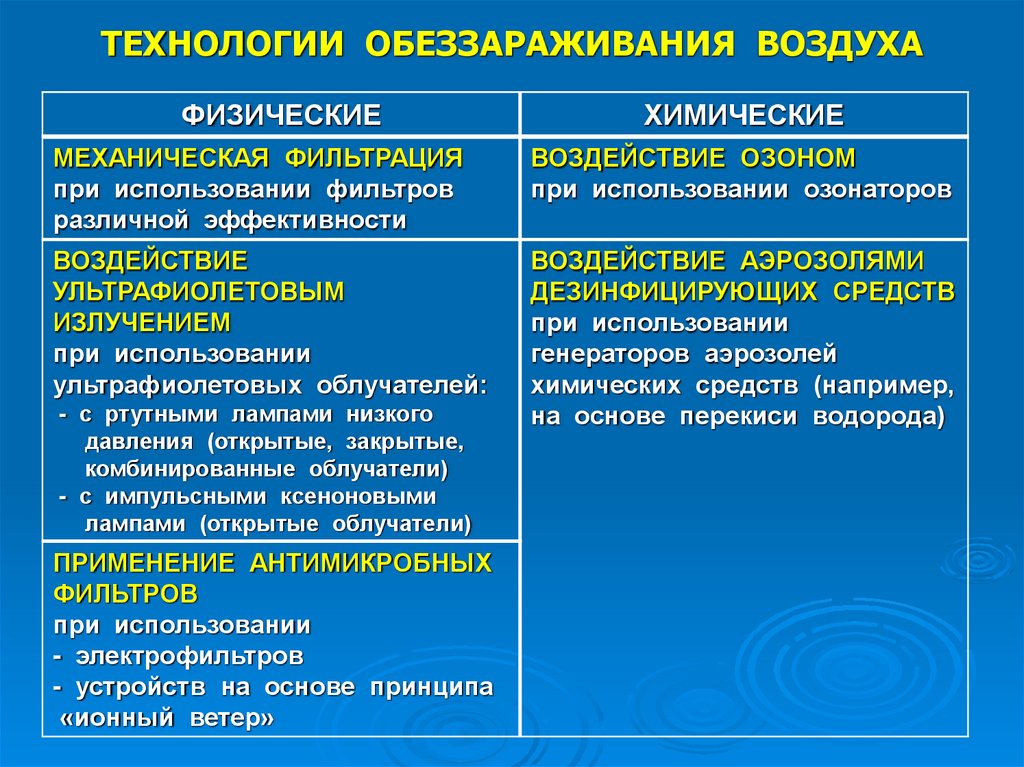 ТЕХНОЛОГИИ ОБЕЗЗАРАЖИВАНИЯ ВОЗДУХА

| ФИЗИЧЕСКИЕ | ХИМИЧЕСКИЕ |
|---|---|
| МЕХАНИЧЕСКАЯ ФИЛЬТРАЦИЯ при использовании фильтров различной эффективности | ВОЗДЕЙСТВИЕ ОЗОНОМ при использовании озонаторов |
| ВОЗДЕЙСТВИЕ УЛЬТРАФИОЛЕТОВЫМ ИЗЛУЧЕНИЕМ при использовании ультрафиолетовых облучателей: - с ртутными лампами низкого давления (открытые, закрытые, комбинированные облучатели) - с импульсными ксеноновыми лампами (открытые облучатели) | ВОЗДЕЙСТВИЕ АЭРОЗОЛЯМИ ДЕЗИНФИЦИРУЮЩИХ СРЕДСТВ при использовании генераторов аэрозолей химических средств (например, на основе перекиси водорода) |
| ПРИМЕНЕНИЕ АНТИМИКРОБНЫХ ФИЛЬТРОВ при использовании - электрофильтров - устройств на основе принципа «ионный ветер» | |